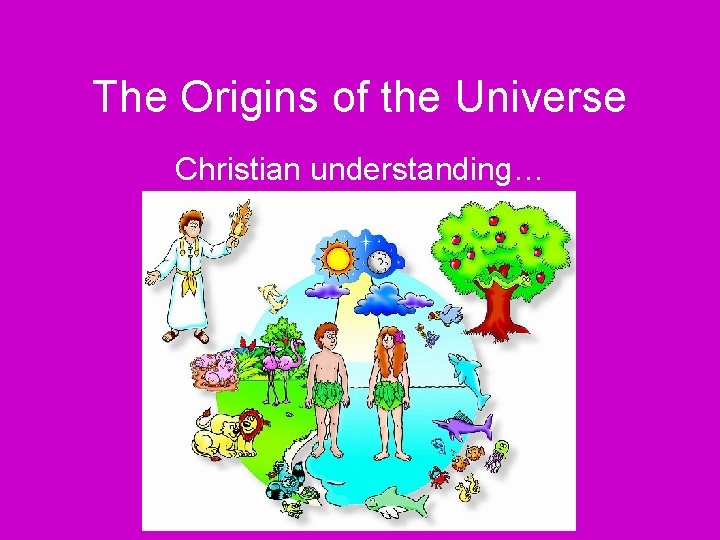 The Origins of the Universe

Christian understanding…